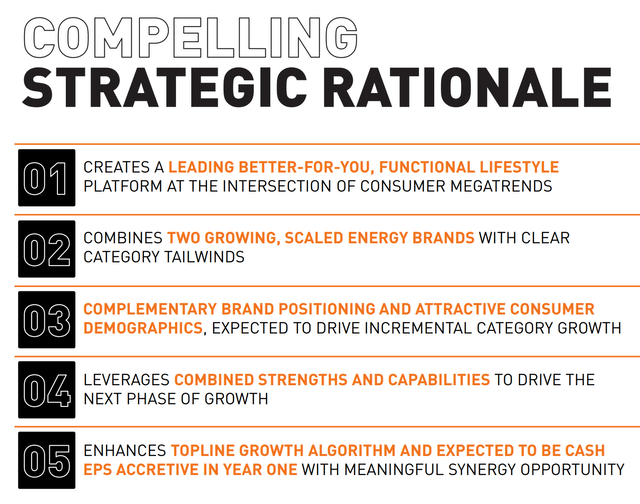 COMPELLING
STRATEGIC RATIONALE

01 CREATES A LEADING BETTER-FOR-YOU, FUNCTIONAL LIFESTYLE PLATFORM AT THE INTERSECTION OF CONSUMER MEGATRENDS

02 COMBINES TWO GROWING, SCALED ENERGY BRANDS WITH CLEAR CATEGORY TAILWINDS

03 COMPLEMENTARY BRAND POSITIONING AND ATTRACTIVE CONSUMER DEMOGRAPHICS, EXPECTED TO DRIVE INCREMENTAL CATEGORY GROWTH

04 LEVERAGES COMBINED STRENGTHS AND CAPABILITIES TO DRIVE THE NEXT PHASE OF GROWTH

05 ENHANCES TOPLINE GROWTH ALGORITHM AND EXPECTED TO BE CASH EPS ACCRETIVE IN YEAR ONE WITH MEANINGFUL SYNERGY OPPORTUNITY